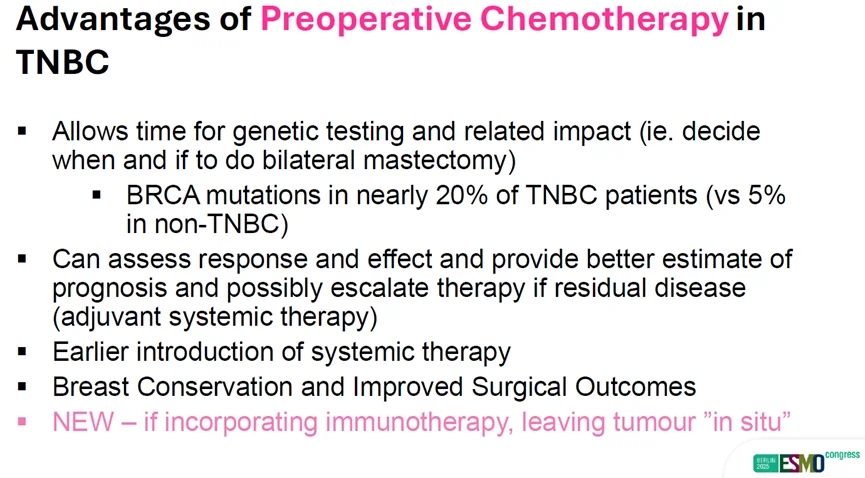 Advantages of Preoperative Chemotherapy in TNBC

▪ Allows time for genetic testing and related impact (ie. decide when and if to do bilateral mastectomy)
  ▪ BRCA mutations in nearly 20% of TNBC patients (vs 5% in non-TNBC)
▪ Can assess response and effect and provide better estimate of prognosis and possibly escalate therapy if residual disease (adjuvant systemic therapy)
▪ Earlier introduction of systemic therapy
▪ Breast Conservation and Improved Surgical Outcomes
▪ NEW – if incorporating immunotherapy, leaving tumour ”in situ”

BERLIN 2025 ESMO congress